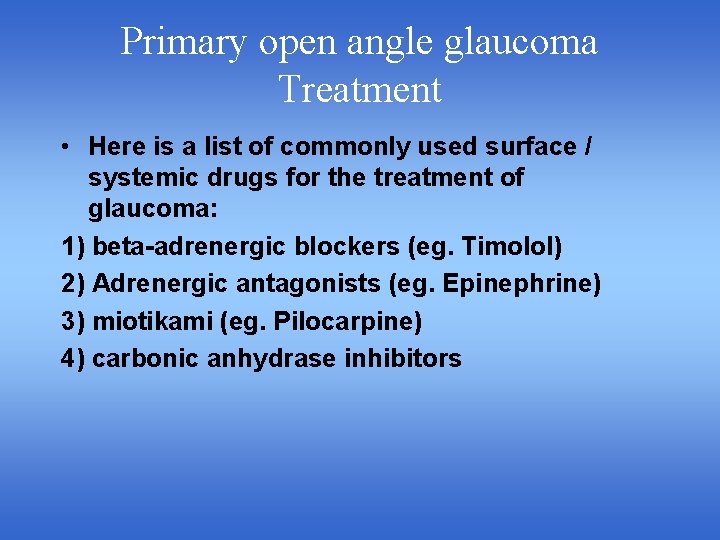 Primary open angle glaucoma
Treatment

• Here is a list of commonly used surface / systemic drugs for the treatment of glaucoma:

1) beta-adrenergic blockers (eg. Timolol)

2) Adrenergic antagonists (eg. Epinephrine)

3) miotikami (eg. Pilocarpine)

4) carbonic anhydrase inhibitors